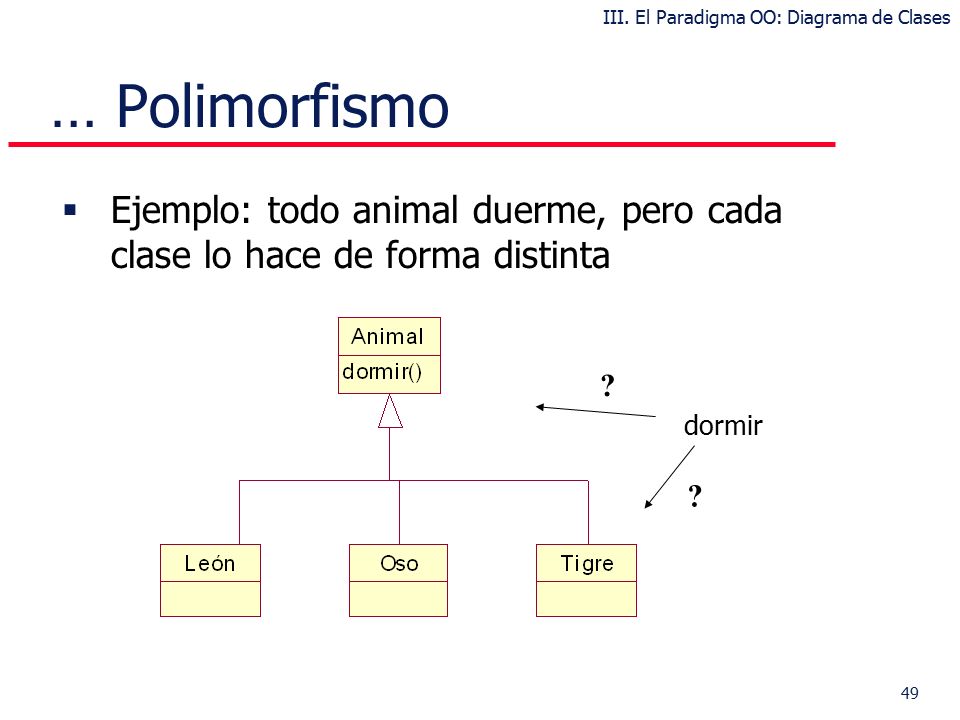 III. El Paradigma OO: Diagrama de Clases

… Polimorfismo

▪ Ejemplo: todo animal duerme, pero cada clase lo hace de forma distinta

Animal
dormir()

?

dormir

?

León

Oso

Tigre

49